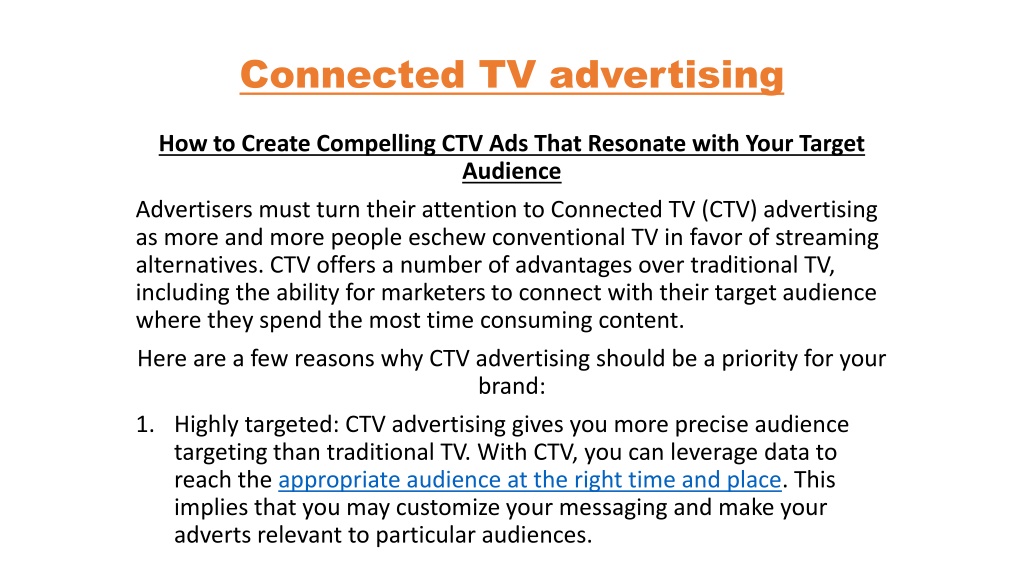 Connected TV advertising

How to Create Compelling CTV Ads That Resonate with Your Target Audience

Advertisers must turn their attention to Connected TV (CTV) advertising as more and more people eschew conventional TV in favor of streaming alternatives. CTV offers a number of advantages over traditional TV, including the ability for marketers to connect with their target audience where they spend the most time consuming content.

Here are a few reasons why CTV advertising should be a priority for your brand:

1. Highly targeted: CTV advertising gives you more precise audience targeting than traditional TV. With CTV, you can leverage data to reach the appropriate audience at the right time and place. This implies that you may customize your messaging and make your adverts relevant to particular audiences.